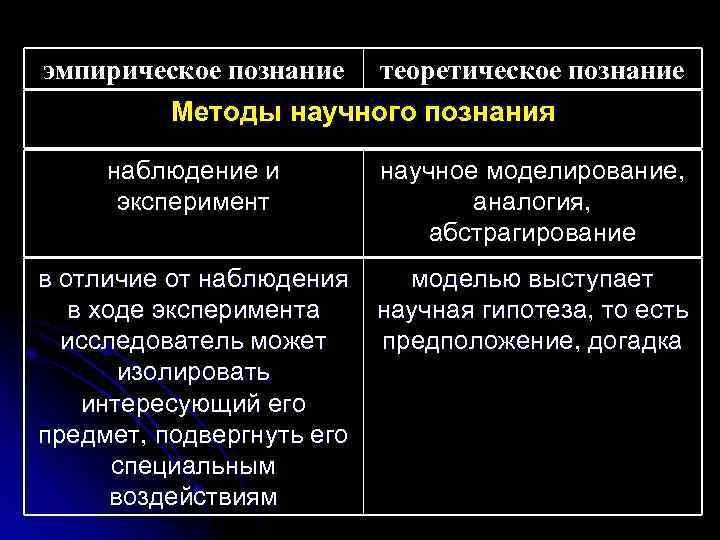 | эмпирическое познание | теоретическое познание |
|---|---|
| Методы научного познания | |
| наблюдение и эксперимент | научное моделирование, аналогия, абстрагирование |
| в отличие от наблюдения в ходе эксперимента исследователь может изолировать интересующий его предмет, подвергнуть его специальным воздействиям | моделью выступает научная гипотеза, то есть предположение, догадка |